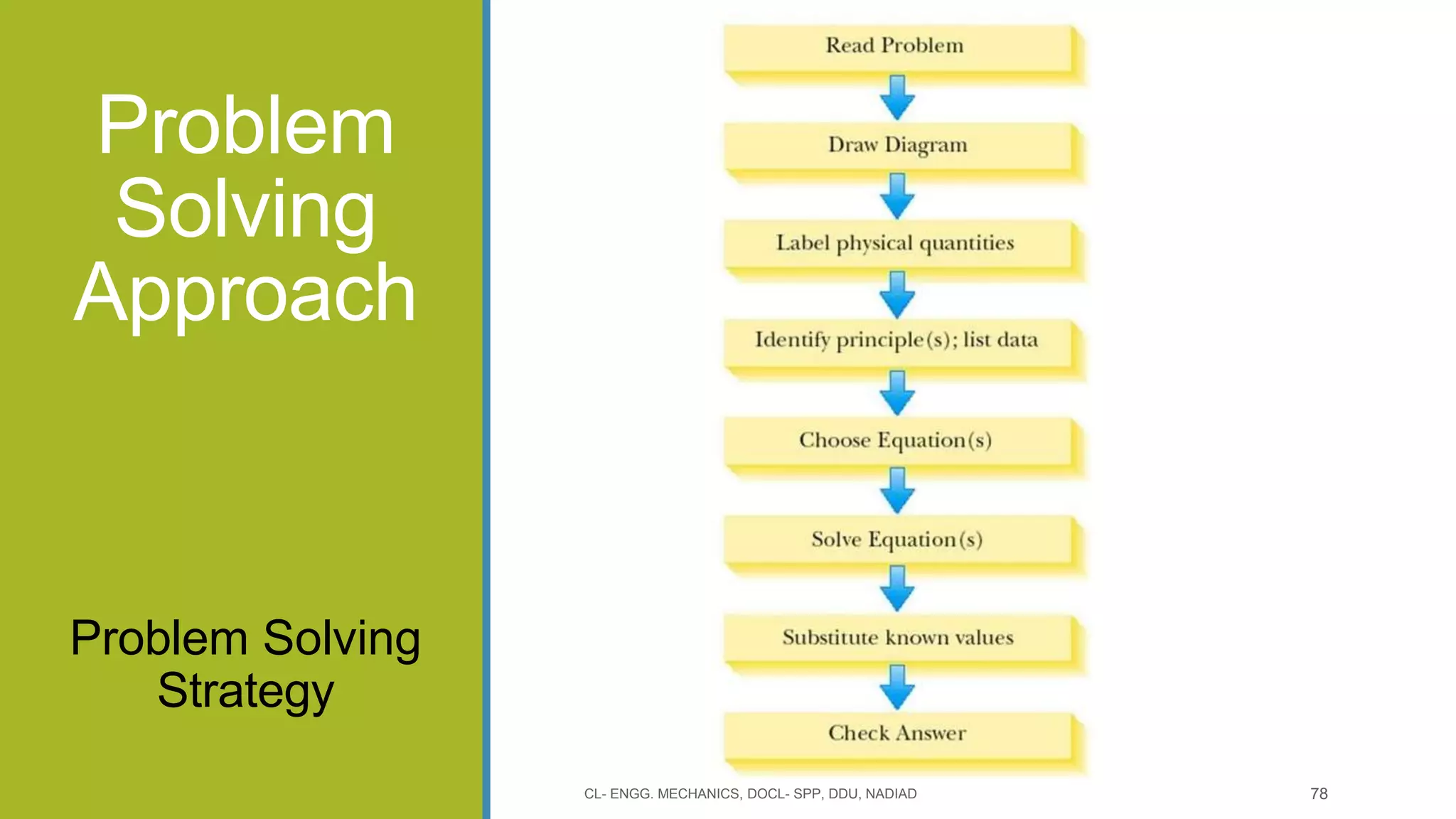 Problem Solving Approach

Problem Solving Strategy

Read Problem

Draw Diagram

Label physical quantities

Identify principle(s); list data

Choose Equation(s)

Solve Equation(s)

Substitute known values

Check Answer

CL- ENGG. MECHANICS, DOCL- SPP, DDU, NADIAD

78